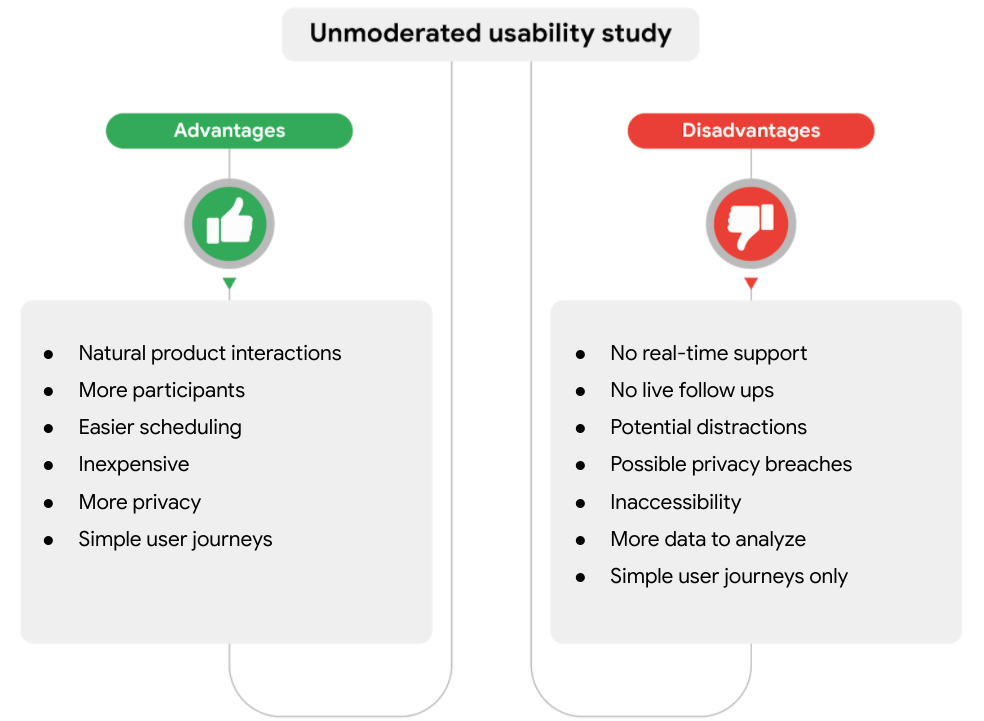 Unmoderated usability study

Advantages

- Natural product interactions
- More participants
- Easier scheduling
- Inexpensive
- More privacy
- Simple user journeys

Disadvantages

- No real-time support
- No live follow ups
- Potential distractions
- Possible privacy breaches
- Inaccessibility
- More data to analyze
- Simple user journeys only